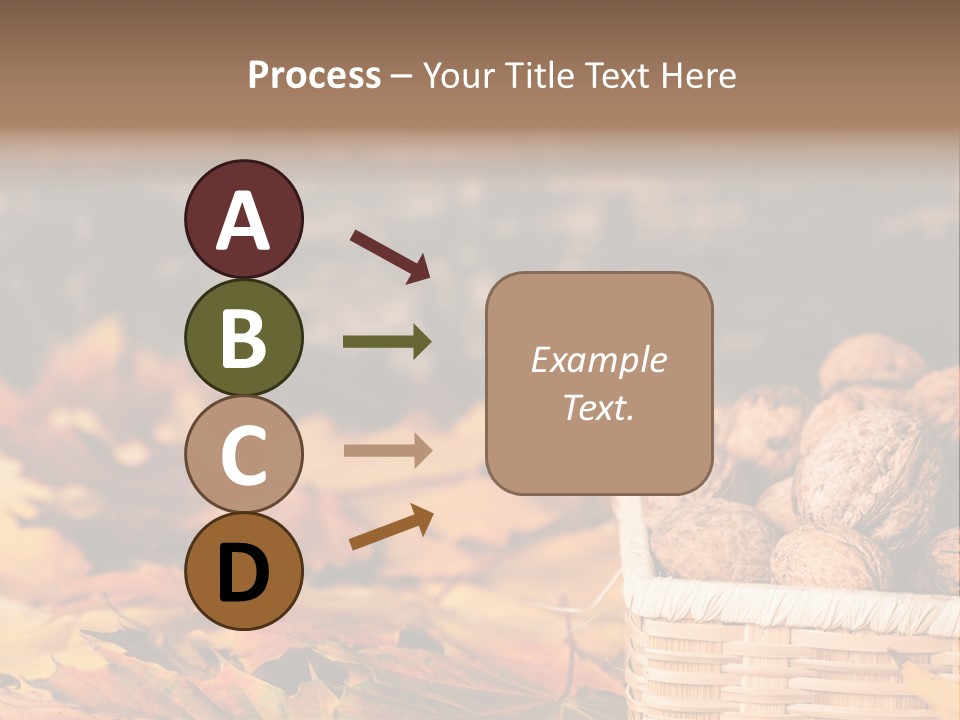 Process – Your Title Text Here

A

B

C

D

Example Text.